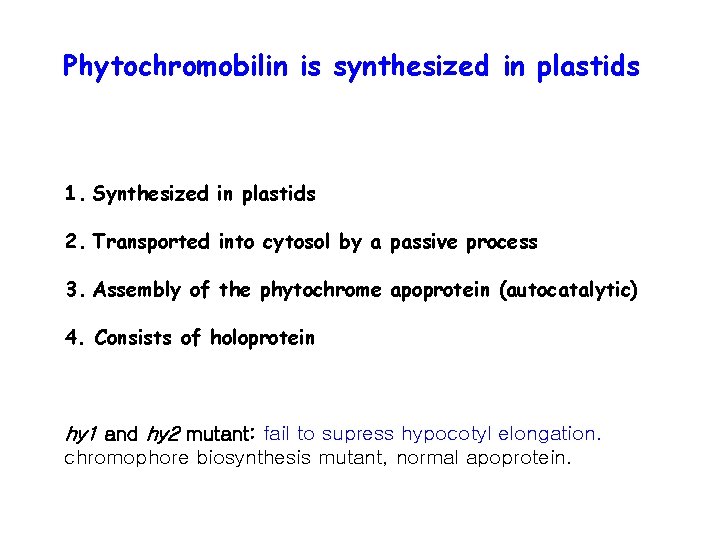 Phytochromobilin is synthesized in plastids

1. Synthesized in plastids

2. Transported into cytosol by a passive process

3. Assembly of the phytochrome apoprotein (autocatalytic)

4. Consists of holoprotein

hy1 and hy2 mutant: fail to supress hypocotyl elongation.
chromophore biosynthesis mutant, normal apoprotein.